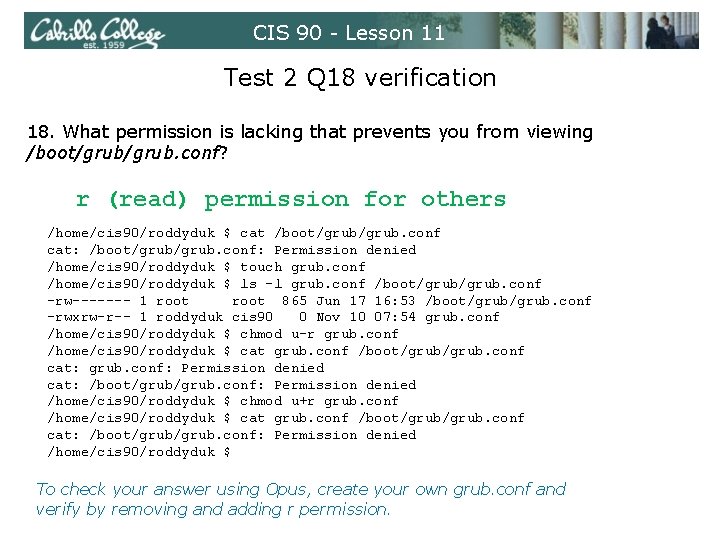 Cabrillo College
est. 1959

CIS 90 - Lesson 11

Test 2 Q18 verification

18. What permission is lacking that prevents you from viewing /boot/grub/grub.conf?

r (read) permission for others

/home/cis90/roddyduk $ cat /boot/grub/grub.conf
cat: /boot/grub/grub.conf: Permission denied
/home/cis90/roddyduk $ touch grub.conf
/home/cis90/roddyduk $ ls -l grub.conf /boot/grub/grub.conf
-rw------- 1 root root 865 Jun 17 16:53 /boot/grub/grub.conf
-rwxrw-r-- 1 roddyduk cis90 0 Nov 10 07:54 grub.conf
/home/cis90/roddyduk $ chmod u-r grub.conf
/home/cis90/roddyduk $ cat grub.conf /boot/grub/grub.conf
cat: grub.conf: Permission denied
cat: /boot/grub/grub.conf: Permission denied
/home/cis90/roddyduk $ chmod u+r grub.conf
/home/cis90/roddyduk $ cat grub.conf /boot/grub/grub.conf
cat: /boot/grub/grub.conf: Permission denied
/home/cis90/roddyduk $

To check your answer using Opus, create your own grub.conf and verify by removing and adding r permission.